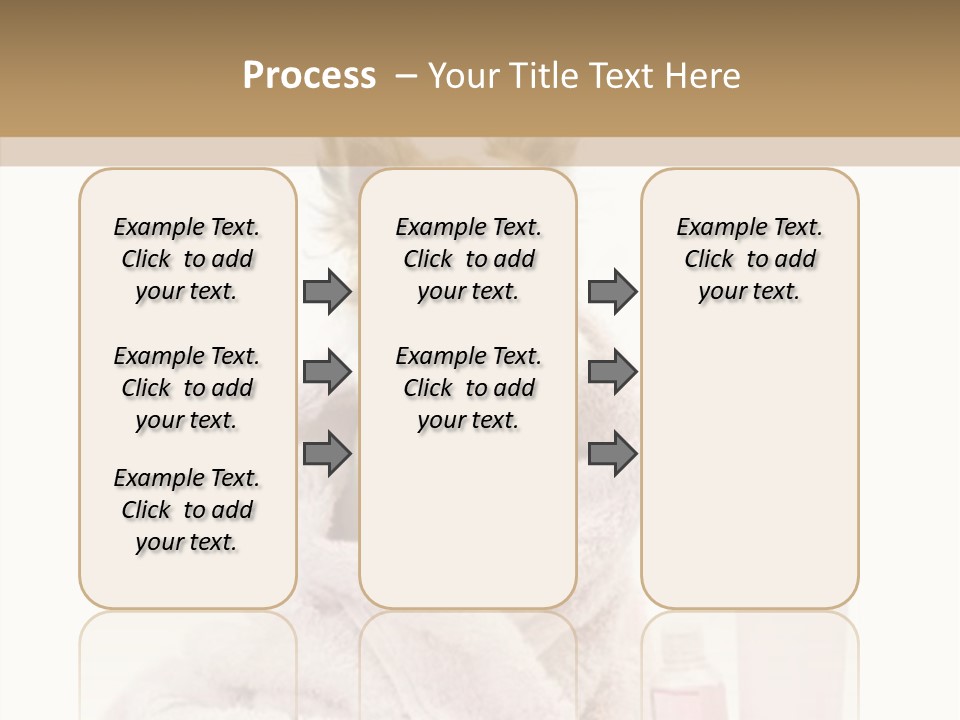 Process – Your Title Text Here

Example Text. Click to add your text.

Example Text. Click to add your text.

Example Text. Click to add your text.

Example Text. Click to add your text.

Example Text. Click to add your text.

Example Text. Click to add your text.